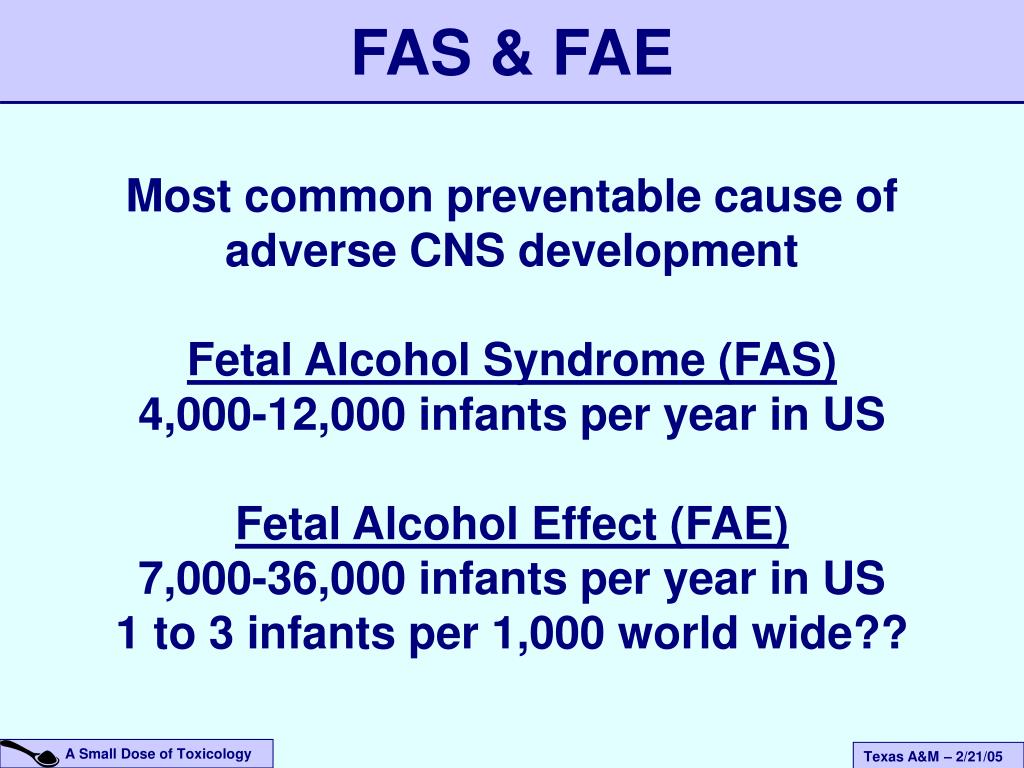 FAS & FAE

Most common preventable cause of adverse CNS development

Fetal Alcohol Syndrome (FAS)
4,000-12,000 infants per year in US

Fetal Alcohol Effect (FAE)
7,000-36,000 infants per year in US
1 to 3 infants per 1,000 world wide??

A Small Dose of Toxicology

Texas A&M – 2/21/05